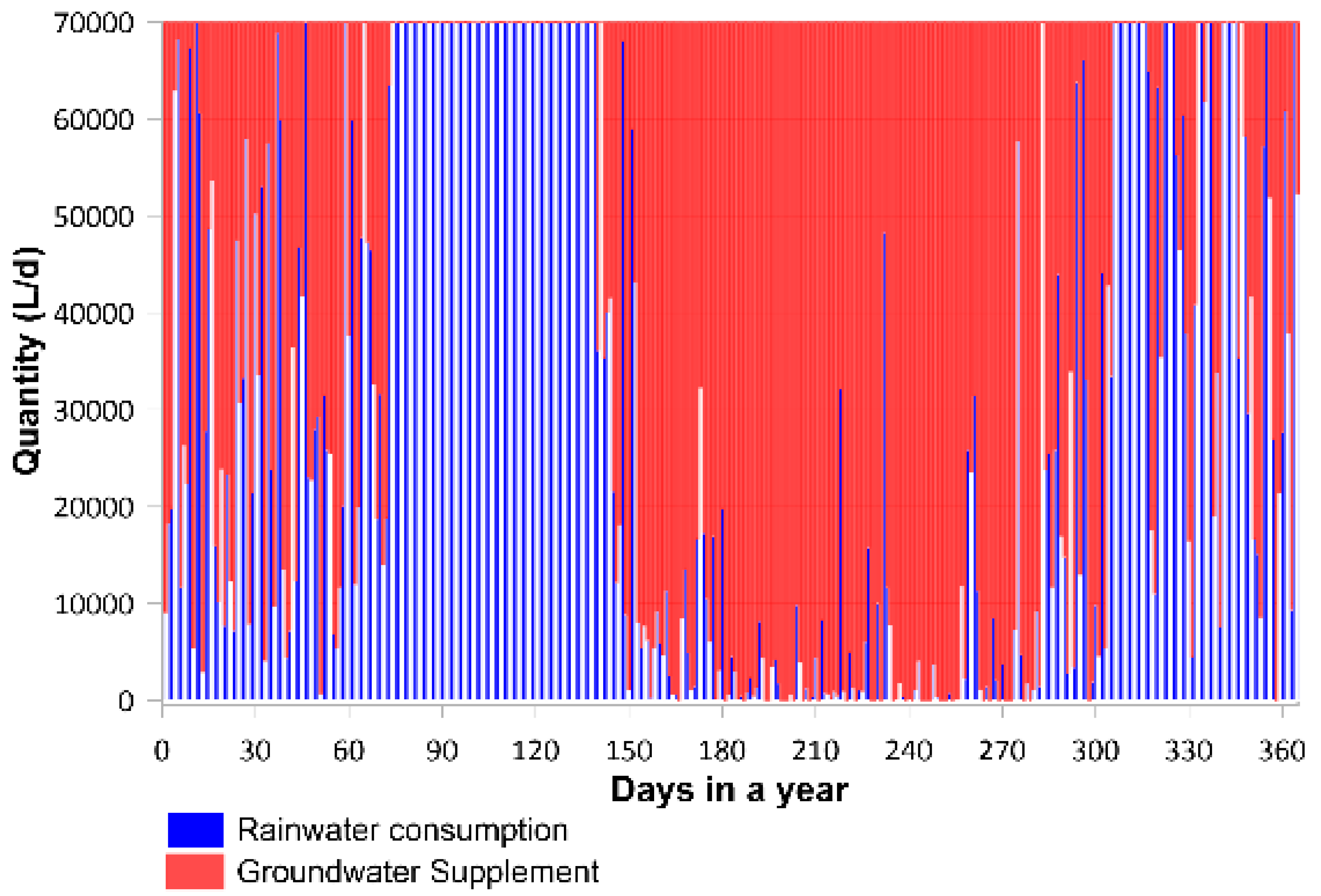 Quantity (L/d)

70000
60000
50000
40000
30000
20000
10000
0

0 30 60 90 120 150 180 210 240 270 300 330 360

Days in a year

Rainwater consumption
Groundwater Supplement